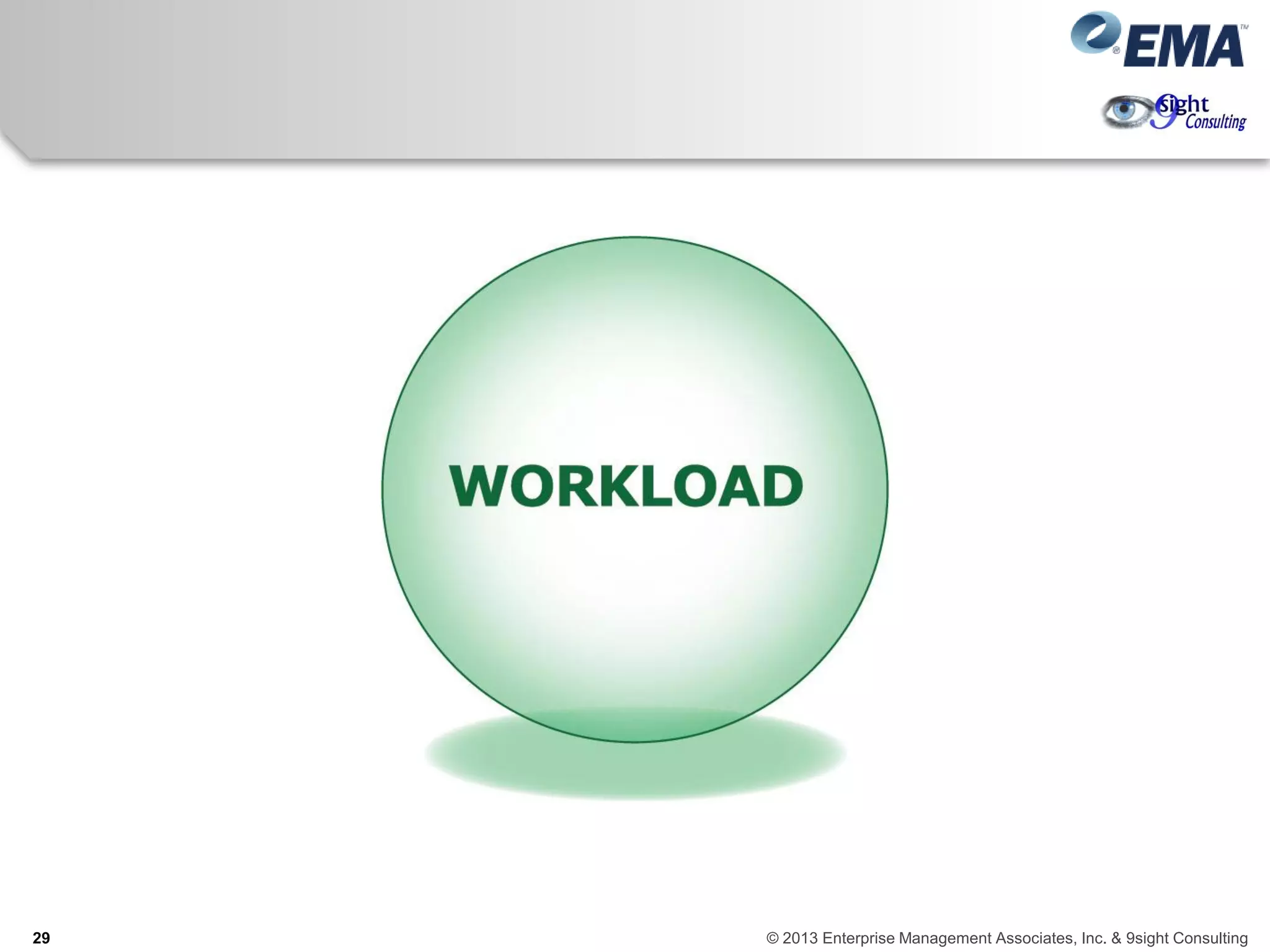 EMA

9sight Consulting

WORKLOAD

29

© 2013 Enterprise Management Associates, Inc. & 9sight Consulting